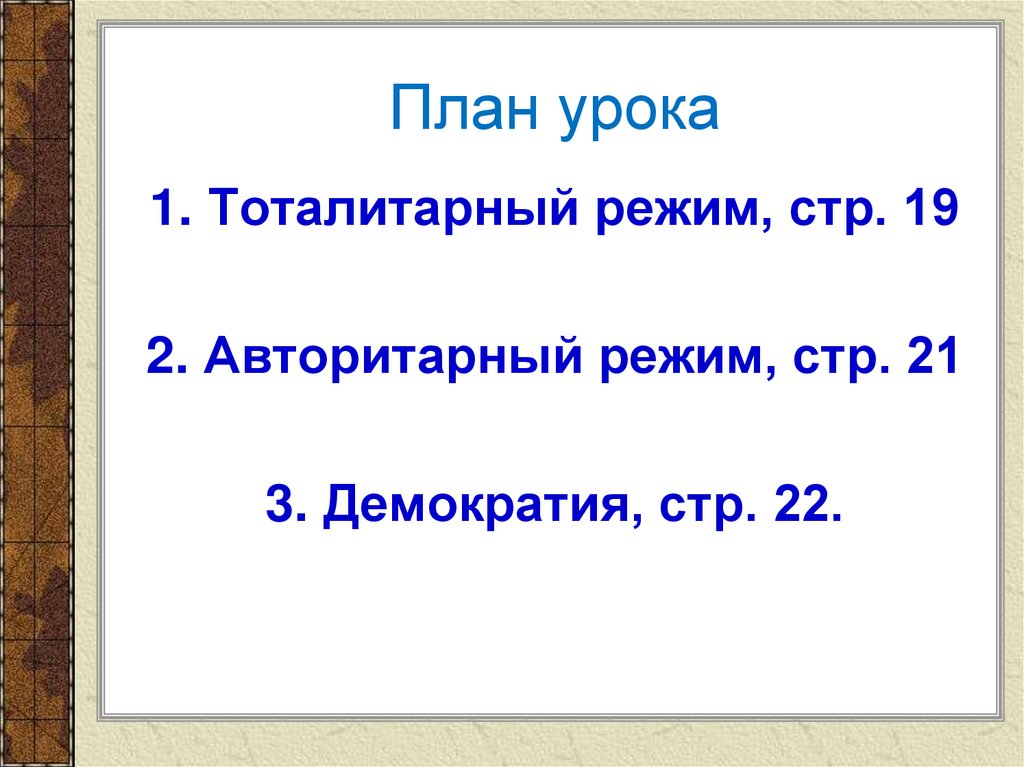 План урока

1. Тоталитарный режим, стр. 19

2. Авторитарный режим, стр. 21

3. Демократия, стр. 22.